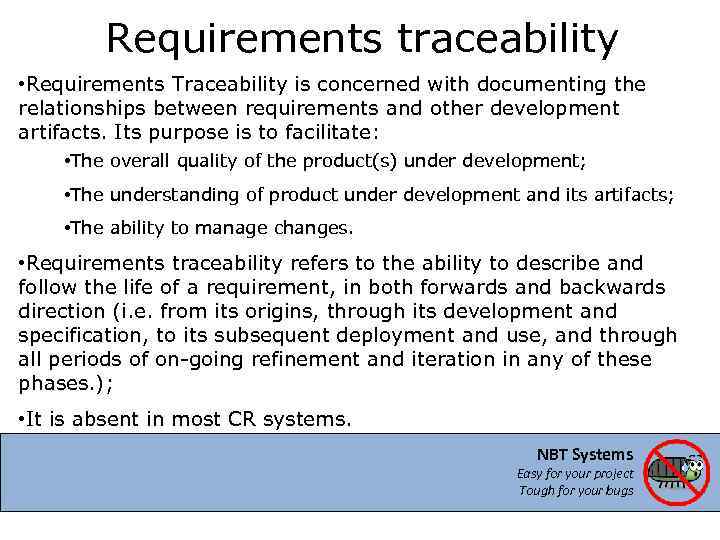 Requirements traceability

•Requirements Traceability is concerned with documenting the relationships between requirements and other development artifacts. Its purpose is to facilitate:

•The overall quality of the product(s) under development;

•The understanding of product under development and its artifacts;

•The ability to manage changes.

•Requirements traceability refers to the ability to describe and follow the life of a requirement, in both forwards and backwards direction (i.e. from its origins, through its development and specification, to its subsequent deployment and use, and through all periods of on-going refinement and iteration in any of these phases.);

•It is absent in most CR systems.

NBT Systems
Easy for your project
Tough for your bugs